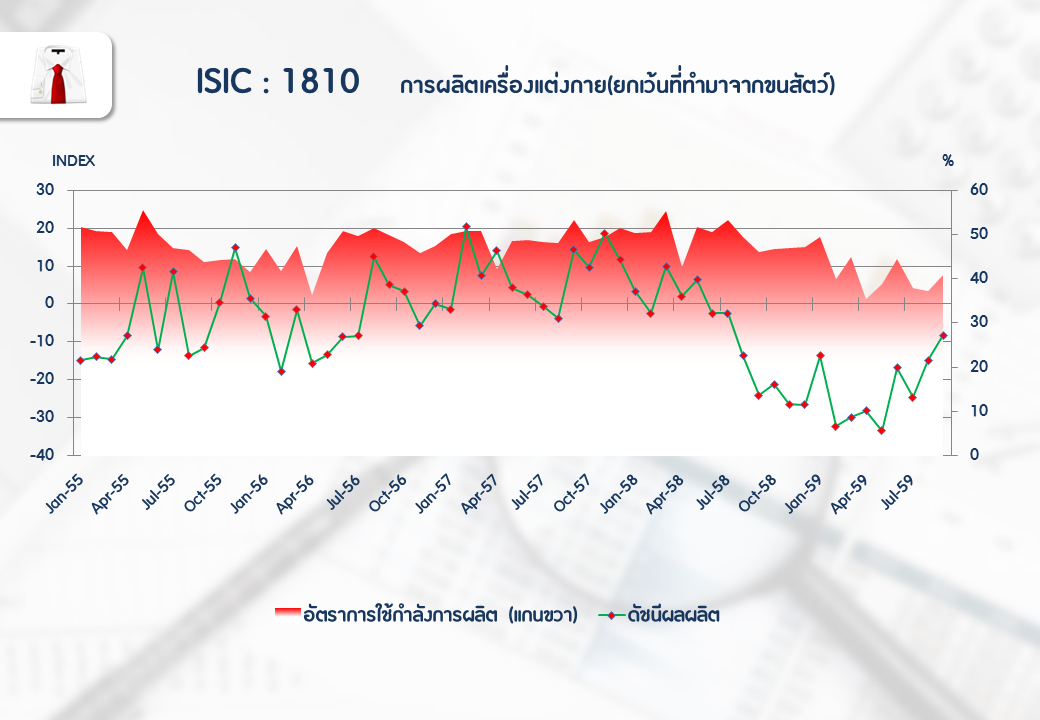 ISIC : 1810 การผลิตเครื่องแต่งกาย(ยกเว้นที่ทำมาจากขนสัตว์)

INDEX

%

30
20
10
0
-10
-20
-30
-40

60
50
40
30
20
10
0

Jan-55
Apr-55
Jul-55
Oct-55
Jan-56
Apr-56
Jul-56
Oct-56
Jan-57
Apr-57
Jul-57
Oct-57
Jan-58
Apr-58
Jul-58
Oct-58
Jan-59
Apr-59
Jul-59

อัตราการใช้กำลังการผลิต (แกนขวา)
ดัชนีผลผลิต